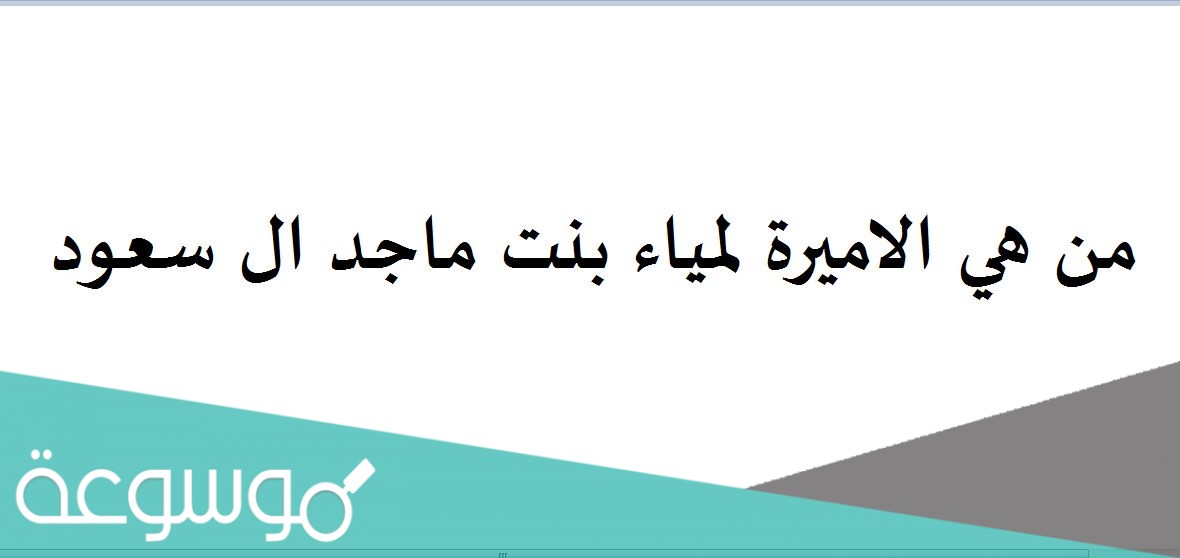 من هي الاميرة لمياء بنت ماجد ال سعود

موسوعة